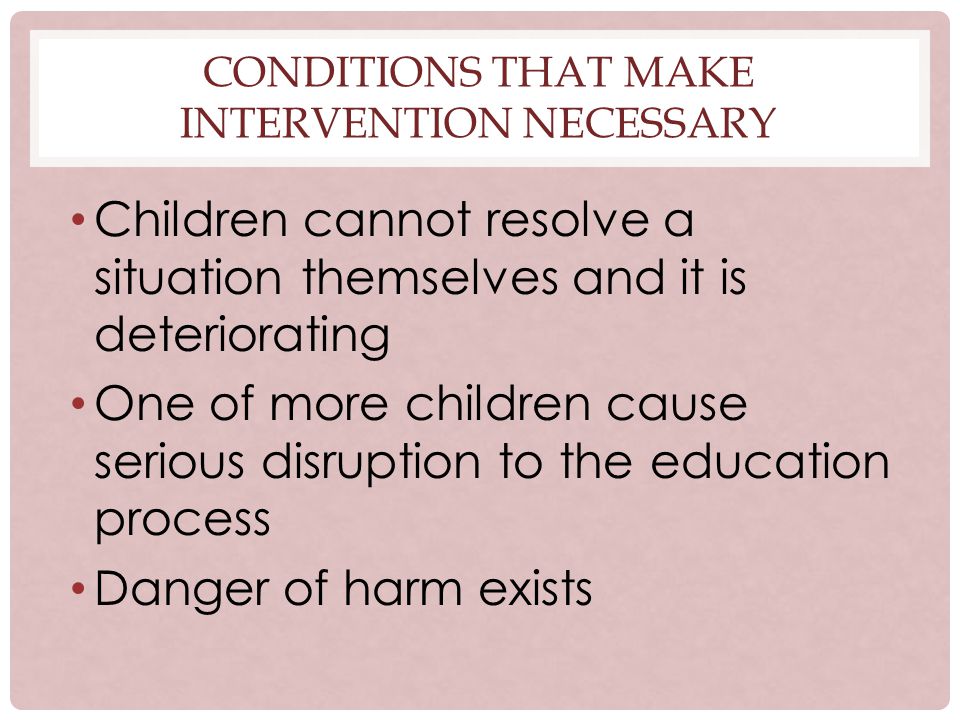 CONDITIONS THAT MAKE INTERVENTION NECESSARY

• Children cannot resolve a situation themselves and it is deteriorating

• One of more children cause serious disruption to the education process

• Danger of harm exists